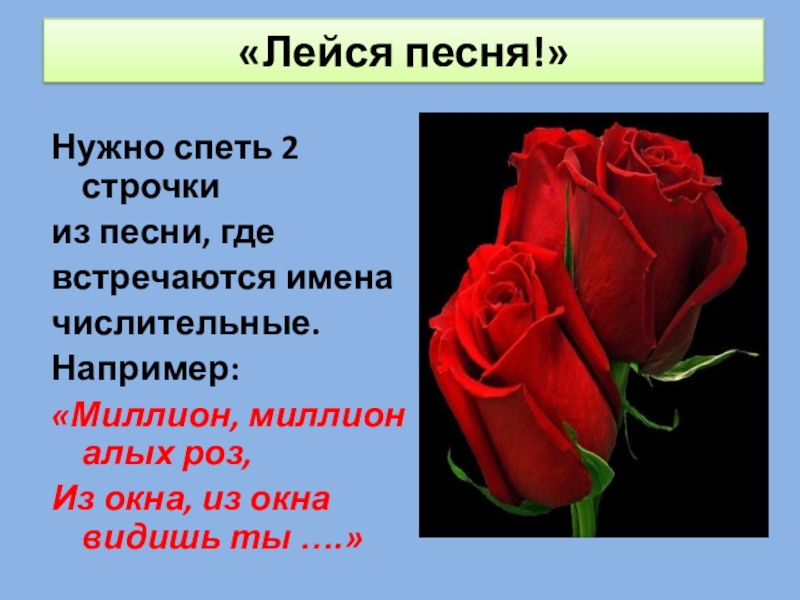 «Лейся песня!»

Нужно спеть 2 строчки
из песни, где
встречаются имена
числительные.
Например:
«Миллион, миллион алых роз,
Из окна, из окна видишь ты ….»